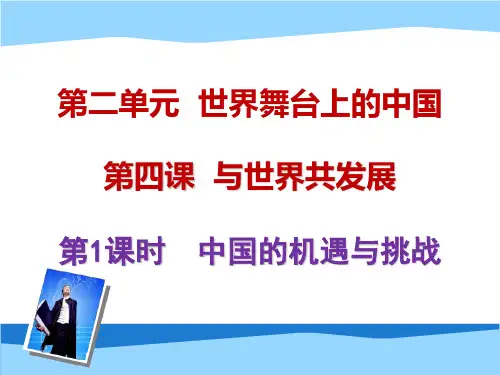 第二单元 世界舞台上的中国

第四课 与世界共发展

第1课时 中国的机遇与挑战